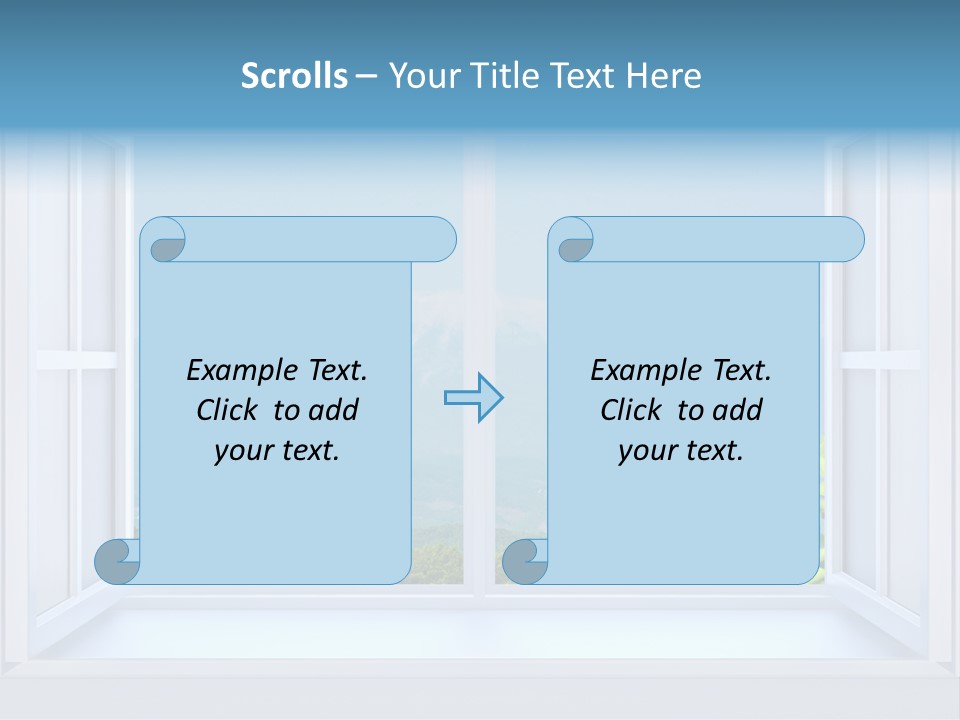 Scrolls – Your Title Text Here

Example Text. Click to add your text.

Example Text. Click to add your text.